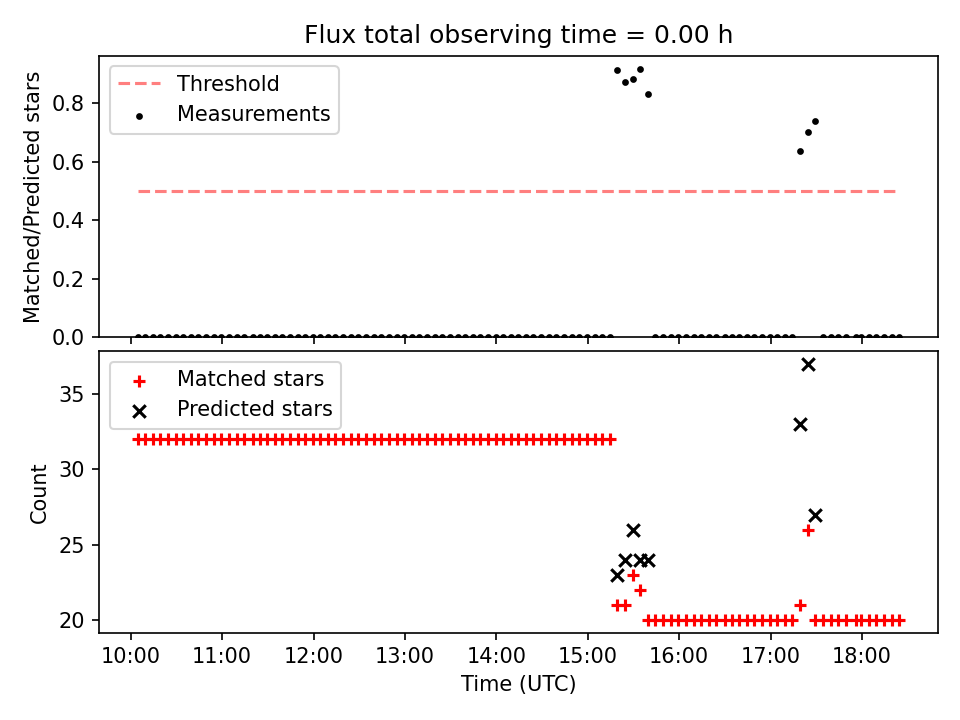 Flux total observing time = 0.00 h

Threshold
Measurements

Matched/Predicted stars

0.8
0.6
0.4
0.2
0.0

Matched stars
Predicted stars

Count

35
30
25
20

10:00
11:00
12:00
13:00
14:00
15:00
16:00
17:00
18:00

Time (UTC)